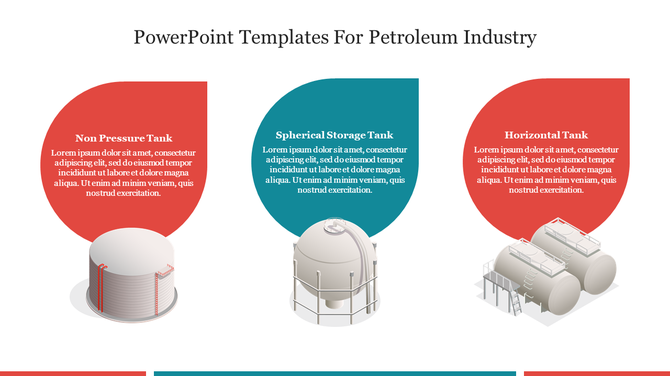 PowerPoint Templates For Petroleum Industry

Non Pressure Tank

Lorem ipsum dolor sit amet, consectetur adipiscing elit, sed do eiusmod tempor incididunt ut labore et dolore magna aliqua. Ut enim ad minim veniam, quis nostrud exercitation.

Spherical Storage Tank

Lorem ipsum dolor sit amet, consectetur adipiscing elit, sed do eiusmod tempor incididunt ut labore et dolore magna aliqua. Ut enim ad minim veniam, quis nostrud exercitation.

Horizontal Tank

Lorem ipsum dolor sit amet, consectetur adipiscing elit, sed do eiusmod tempor incididunt ut labore et dolore magna aliqua. Ut enim ad minim veniam, quis nostrud exercitation.